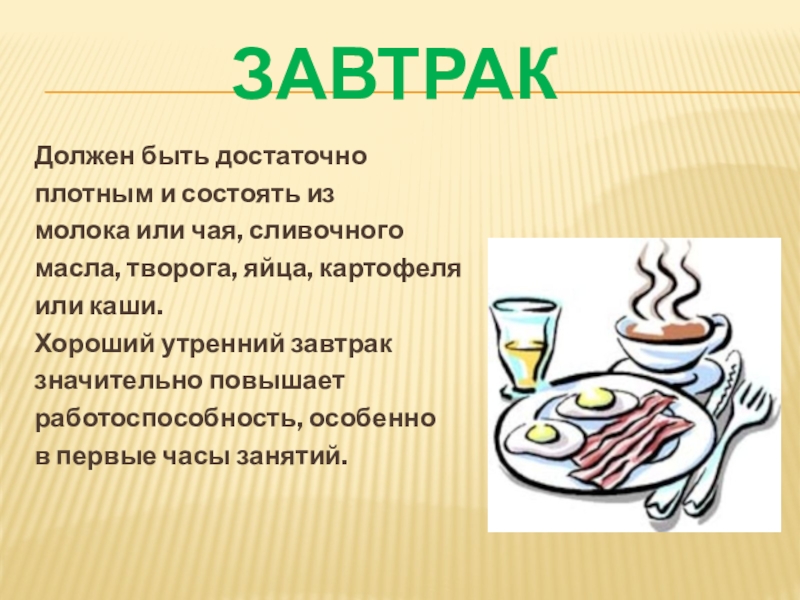 ЗАВТРАК

Должен быть достаточно плотным и состоять из молока или чая, сливочного масла, творога, яйца, картофеля или каши.
Хороший утренний завтрак значительно повышает работоспособность, особенно в первые часы занятий.